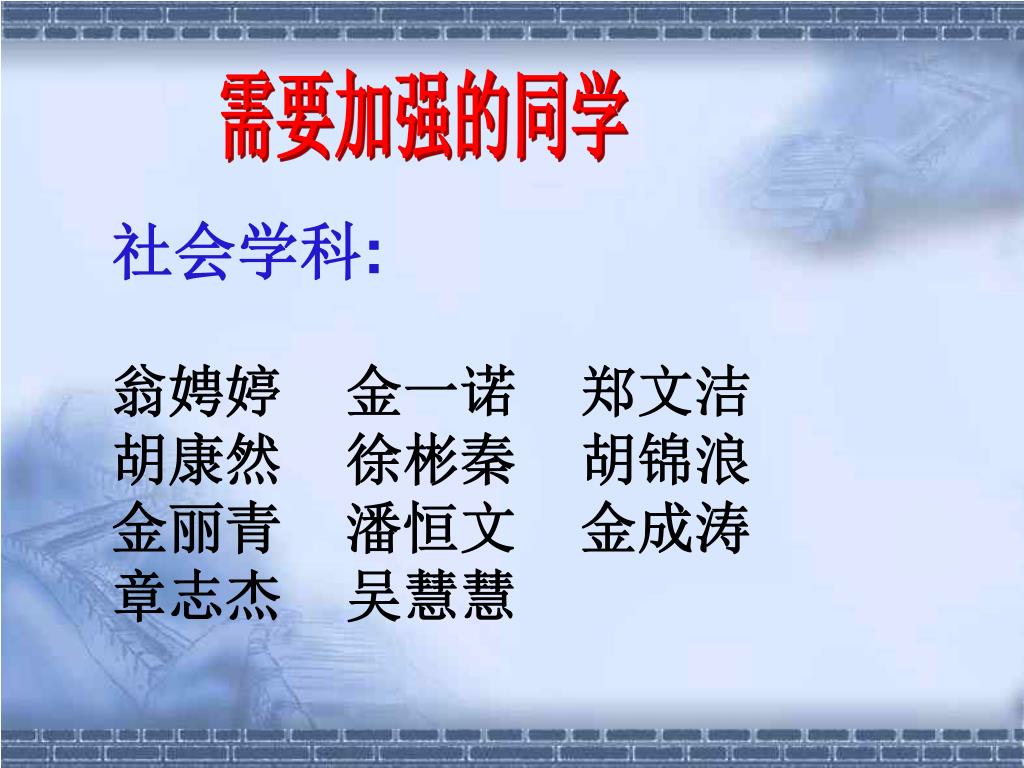 需要加强的同学

社会学科:

翁娉婷　金一诺　郑文洁
胡康然　徐彬秦　胡锦浪
金丽青　潘恒文　金成涛
章志杰　吴慧慧